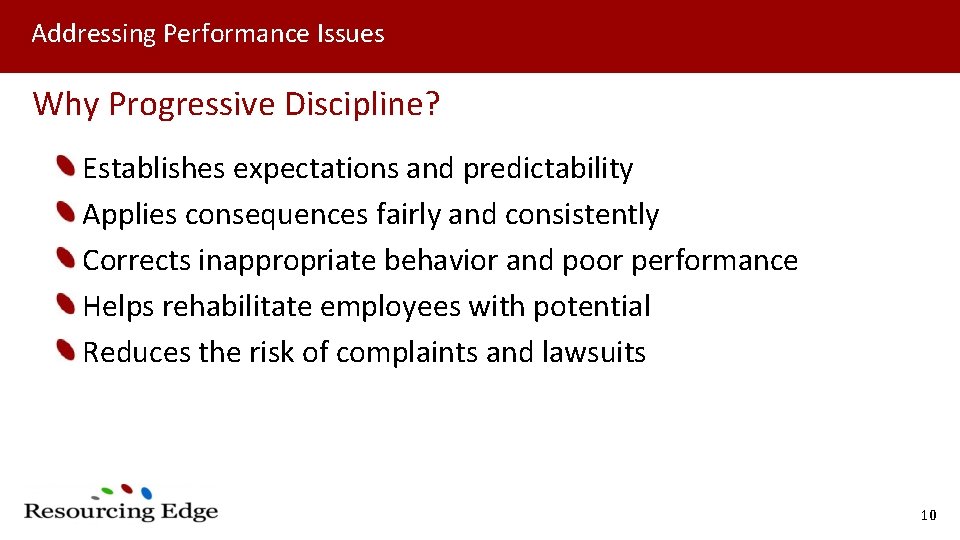 Addressing Performance Issues

Why Progressive Discipline?

Establishes expectations and predictability
Applies consequences fairly and consistently
Corrects inappropriate behavior and poor performance
Helps rehabilitate employees with potential
Reduces the risk of complaints and lawsuits

Resourcing Edge

10